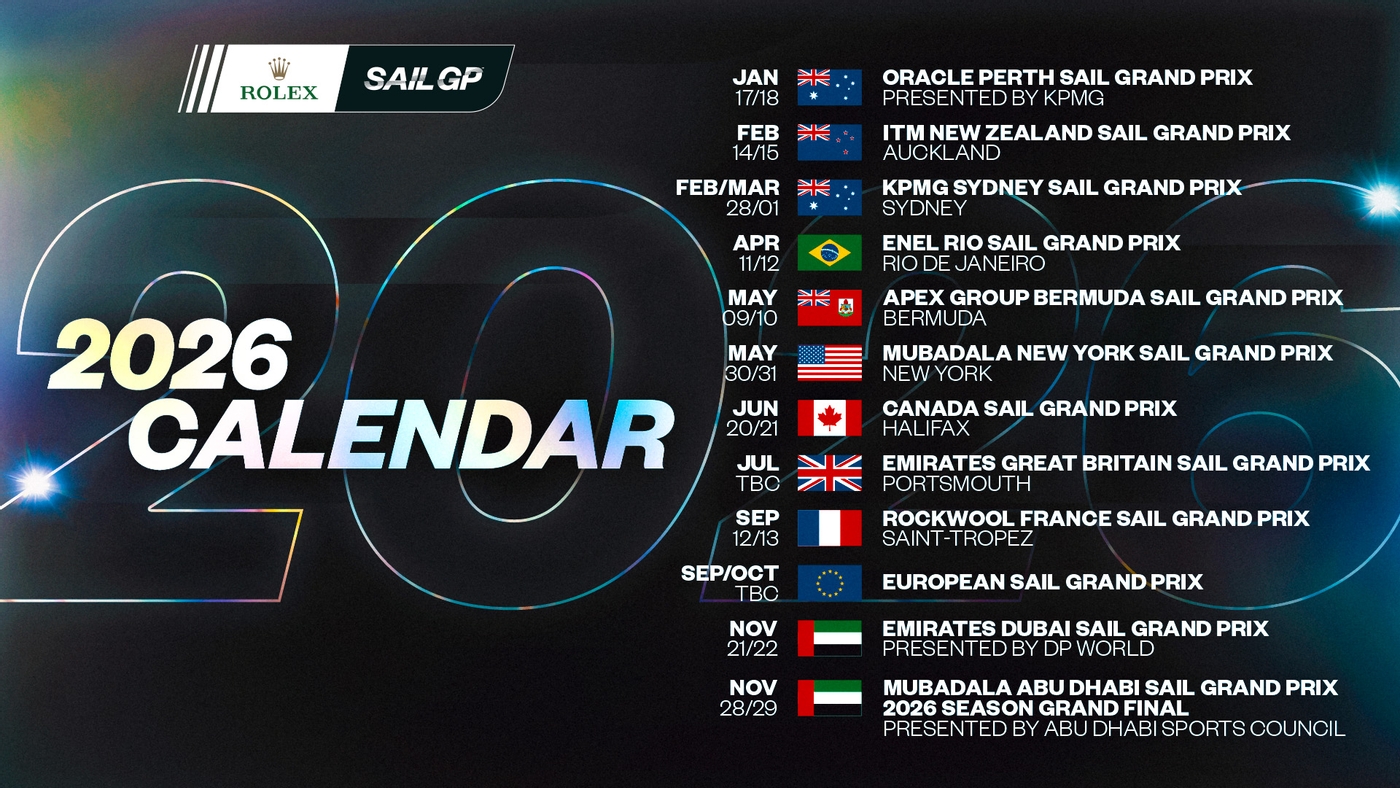 ROLEX SAIL GP

2026 CALENDAR

JAN 17/18 ORACLE PERTH SAIL GRAND PRIX PRESENTED BY KPMG

FEB 14/15 ITM NEW ZEALAND SAIL GRAND PRIX AUCKLAND

FEB/MAR 28/01 KPMG SYDNEY SAIL GRAND PRIX SYDNEY

APR 11/12 ENEL RIO SAIL GRAND PRIX RIO DE JANEIRO

MAY 09/10 APEX GROUP BERMUDA SAIL GRAND PRIX BERMUDA

MAY 30/31 MUBADALA NEW YORK SAIL GRAND PRIX NEW YORK

JUN 20/21 CANADA SAIL GRAND PRIX HALIFAX

JUL TBC EMIRATES GREAT BRITAIN SAIL GRAND PRIX PORTSMOUTH

SEP 12/13 ROCKWOOL FRANCE SAIL GRAND PRIX SAINT-TROPEZ

SEP/OCT TBC EUROPEAN SAIL GRAND PRIX

NOV 21/22 EMIRATES DUBAI SAIL GRAND PRIX PRESENTED BY DP WORLD

NOV 28/29 MUBADALA ABU DHABI SAIL GRAND PRIX 2026 SEASON GRAND FINAL PRESENTED BY ABU DHABI SPORTS COUNCIL